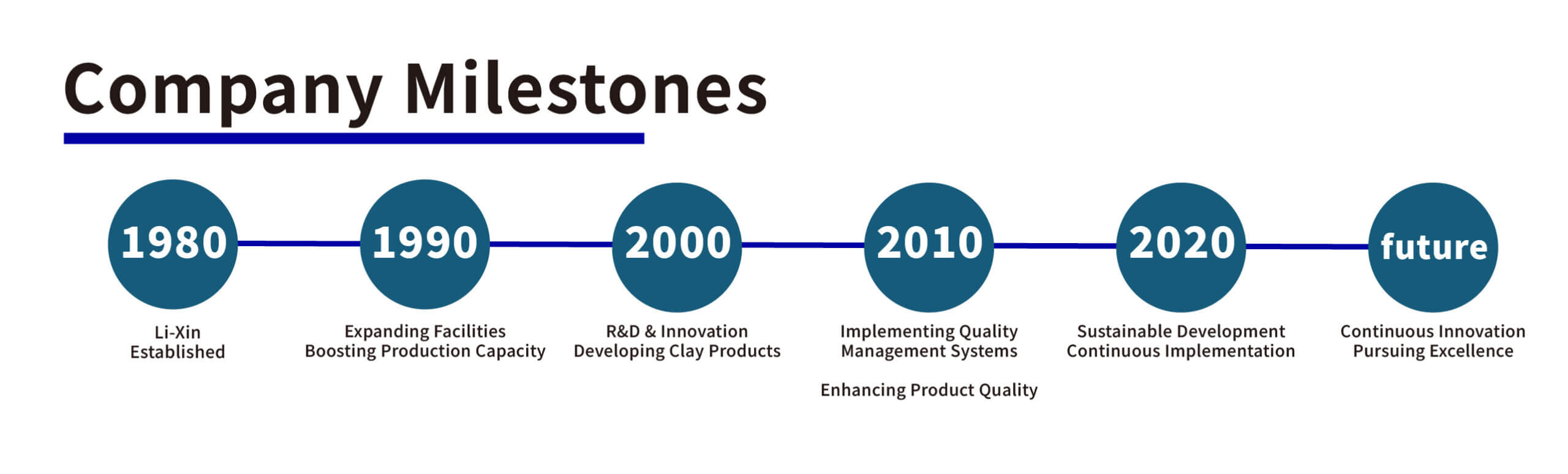 Company Milestones

1980

Li-Xin
Established

1990

Expanding Facilities
Boosting Production Capacity

2000

R&D & Innovation
Developing Clay Products

2010

Implementing Quality
Management Systems

Enhancing Product Quality

2020

Sustainable Development
Continuous Implementation

future

Continuous Innovation
Pursuing Excellence